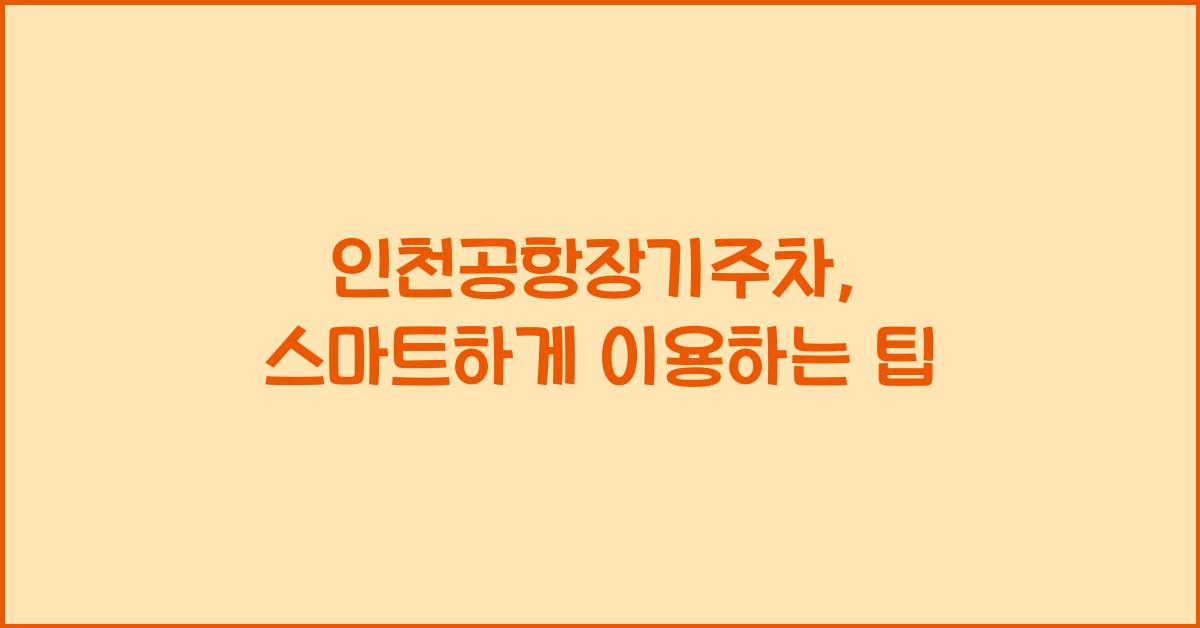 인천공항장기주차,
스마트하게 이용하는 팁